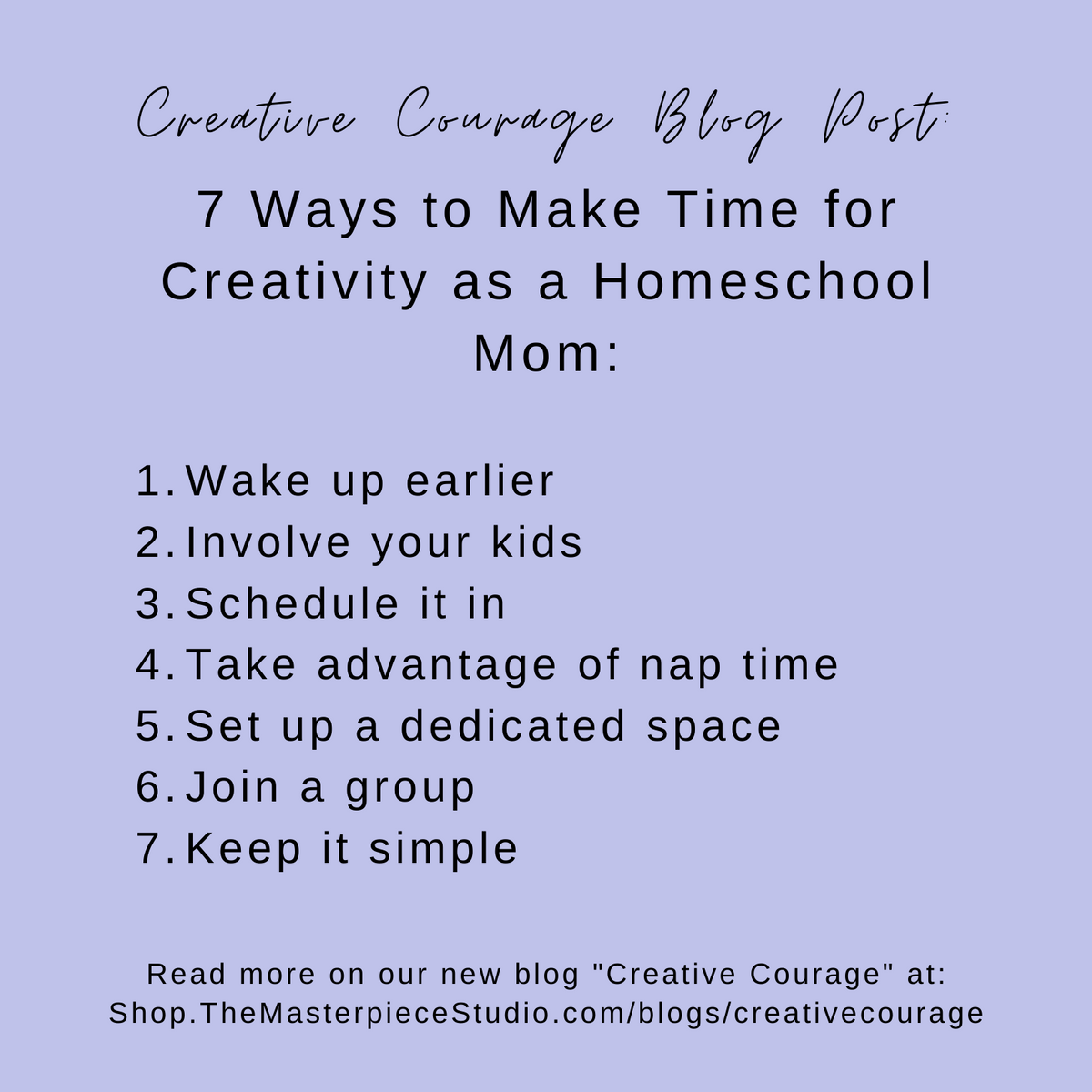 Creative Courage Blog Post:

7 Ways to Make Time for Creativity as a Homeschool Mom:

1. Wake up earlier
2. Involve your kids
3. Schedule it in
4. Take advantage of nap time
5. Set up a dedicated space
6. Join a group
7. Keep it simple

Read more on our new blog "Creative Courage" at: Shop.TheMasterpieceStudio.com/blogs/creativecourage